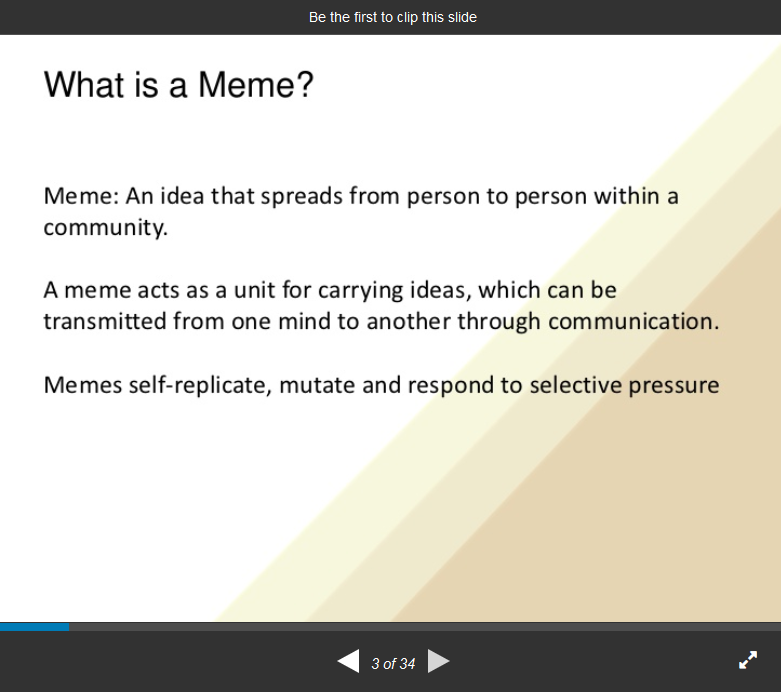 Be the first to clip this slide

What is a Meme?

Meme: An idea that spreads from person to person within a community.

A meme acts as a unit for carrying ideas, which can be transmitted from one mind to another through communication.

Memes self-replicate, mutate and respond to selective pressure

3 of 34